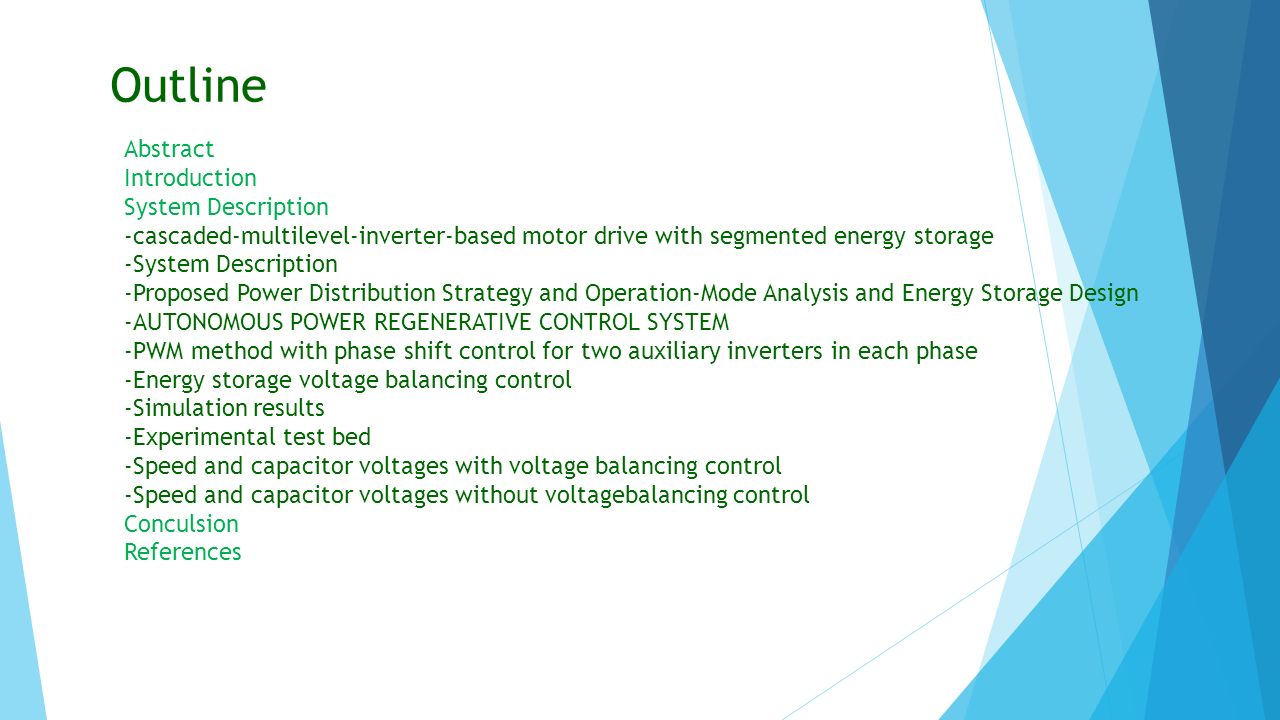 Outline

Abstract
Introduction
System Description
-cascaded-multilevel-inverter-based motor drive with segmented energy storage
-System Description
-Proposed Power Distribution Strategy and Operation-Mode Analysis and Energy Storage Design
-AUTONOMOUS POWER REGENERATIVE CONTROL SYSTEM
-PWM method with phase shift control for two auxiliary inverters in each phase
-Energy storage voltage balancing control
-Simulation results
-Experimental test bed
-Speed and capacitor voltages with voltage balancing control
-Speed and capacitor voltages without voltagebalancing control
Conculsion
References